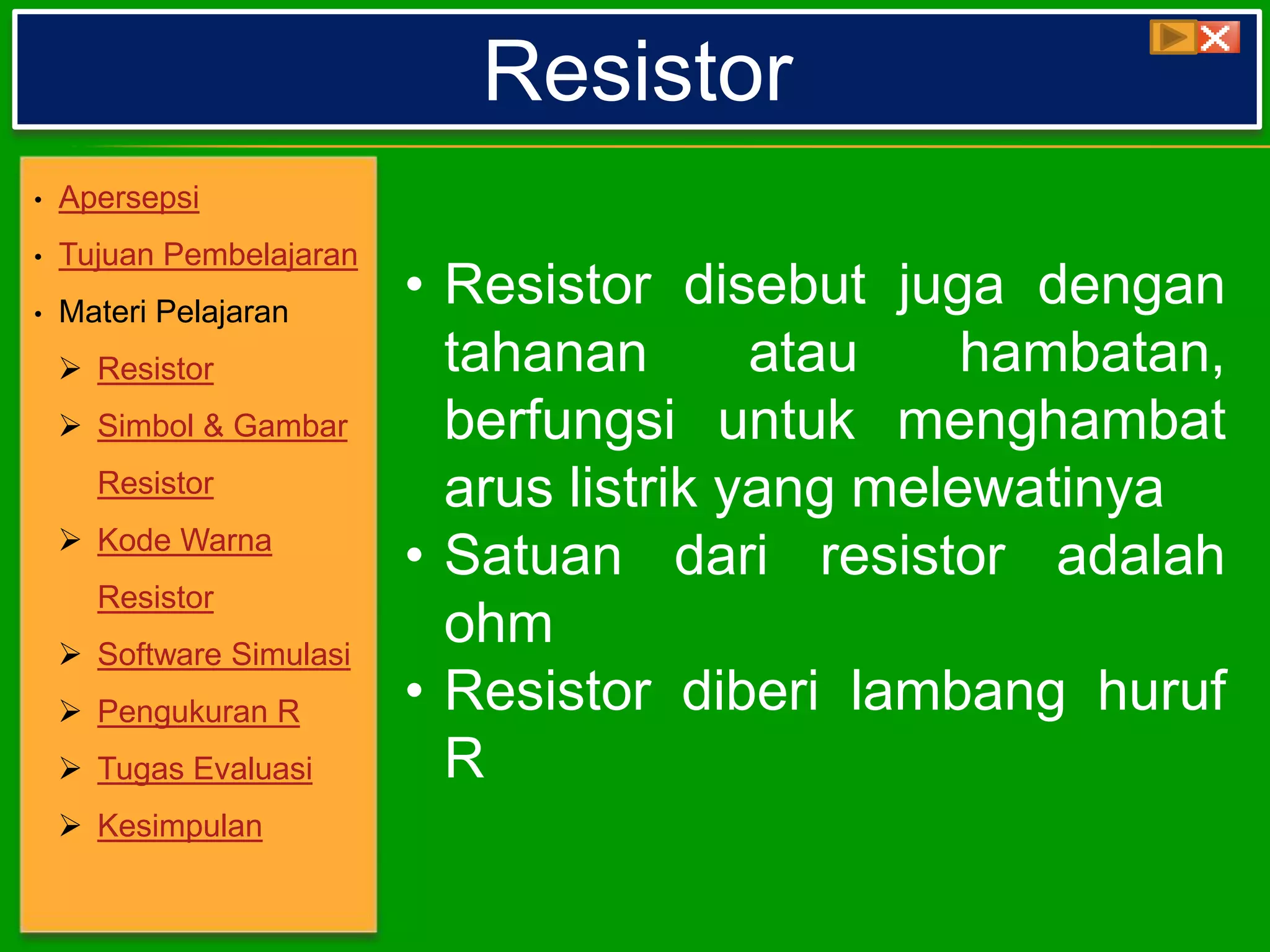 Resistor

• Apersepsi
• Tujuan Pembelajaran
• Materi Pelajaran
➢ Resistor
➢ Simbol & Gambar Resistor
➢ Kode Warna Resistor
➢ Software Simulasi
➢ Pengukuran R
➢ Tugas Evaluasi
➢ Kesimpulan

• Resistor disebut juga dengan tahanan atau hambatan, berfungsi untuk menghambat arus listrik yang melewatinya
• Satuan dari resistor adalah ohm
• Resistor diberi lambang huruf R